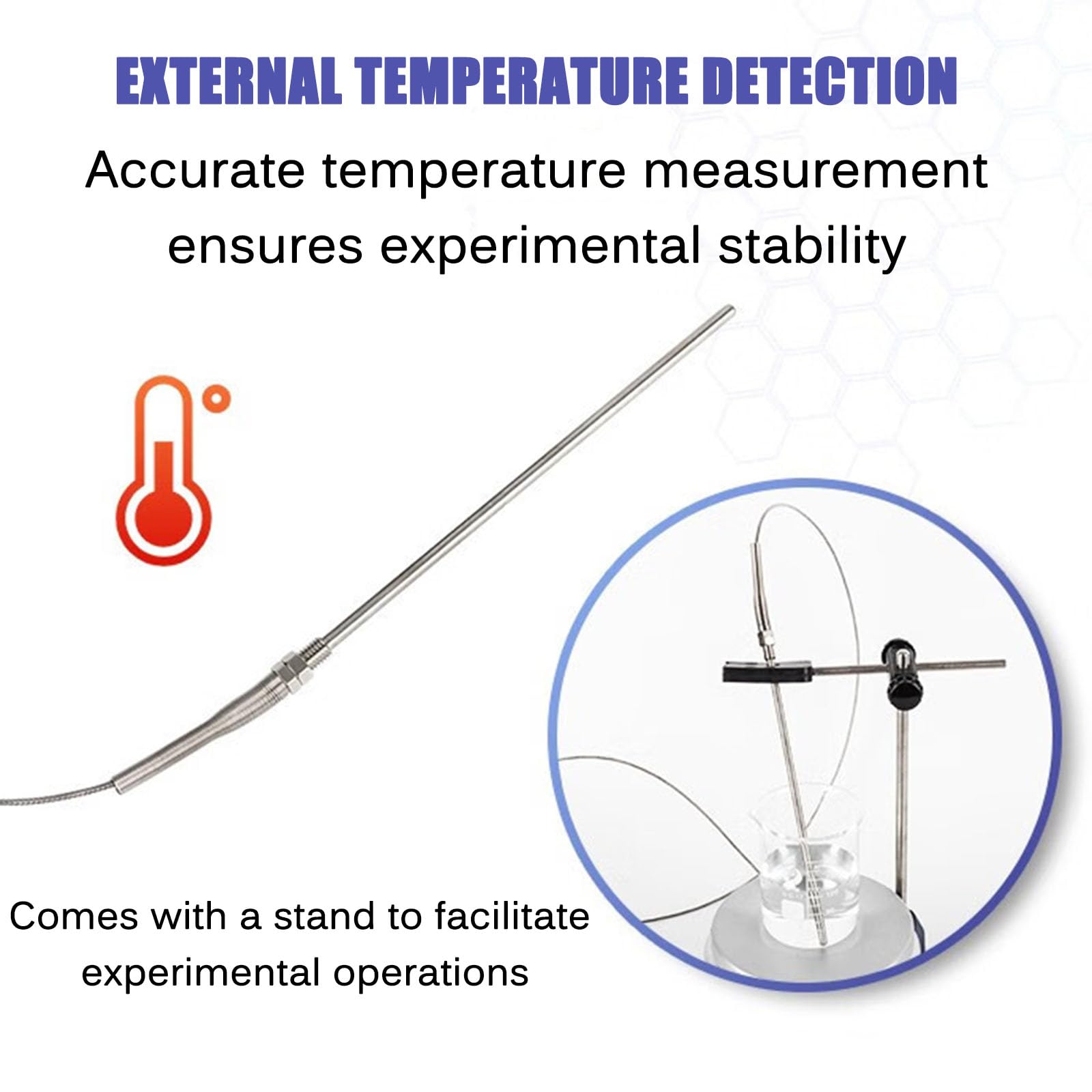 EXTERNAL TEMPERATURE DETECTION

Accurate temperature measurement ensures experimental stability

Comes with a stand to facilitate experimental operations